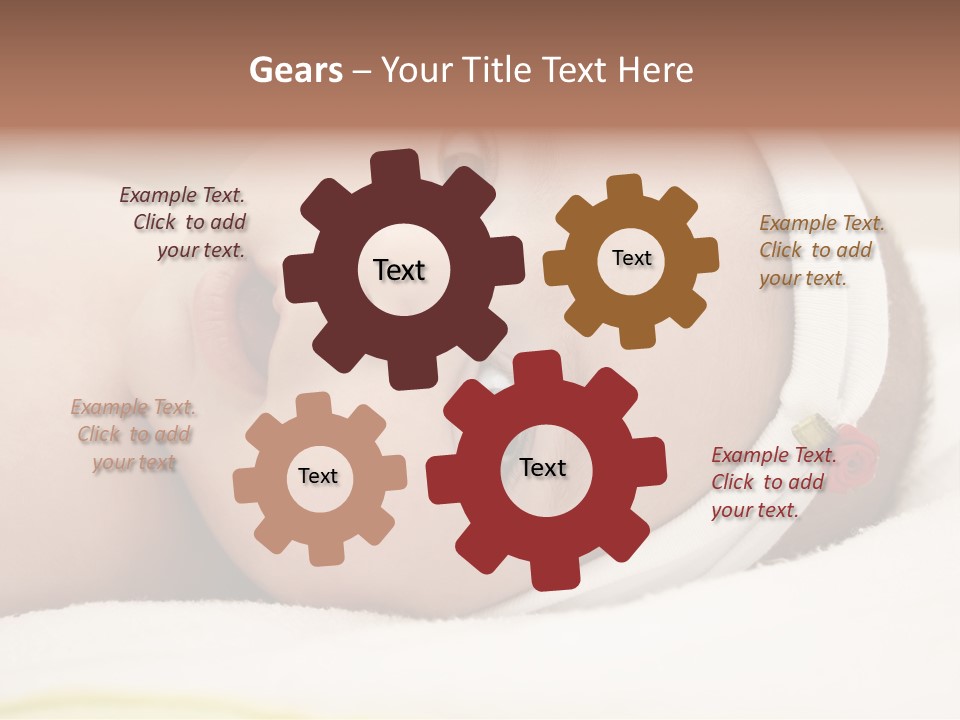 Gears – Your Title Text Here

Example Text. Click to add your text.

Text

Text

Example Text. Click to add your text.

Example Text. Click to add your text

Text

Text

Example Text. Click to add your text.